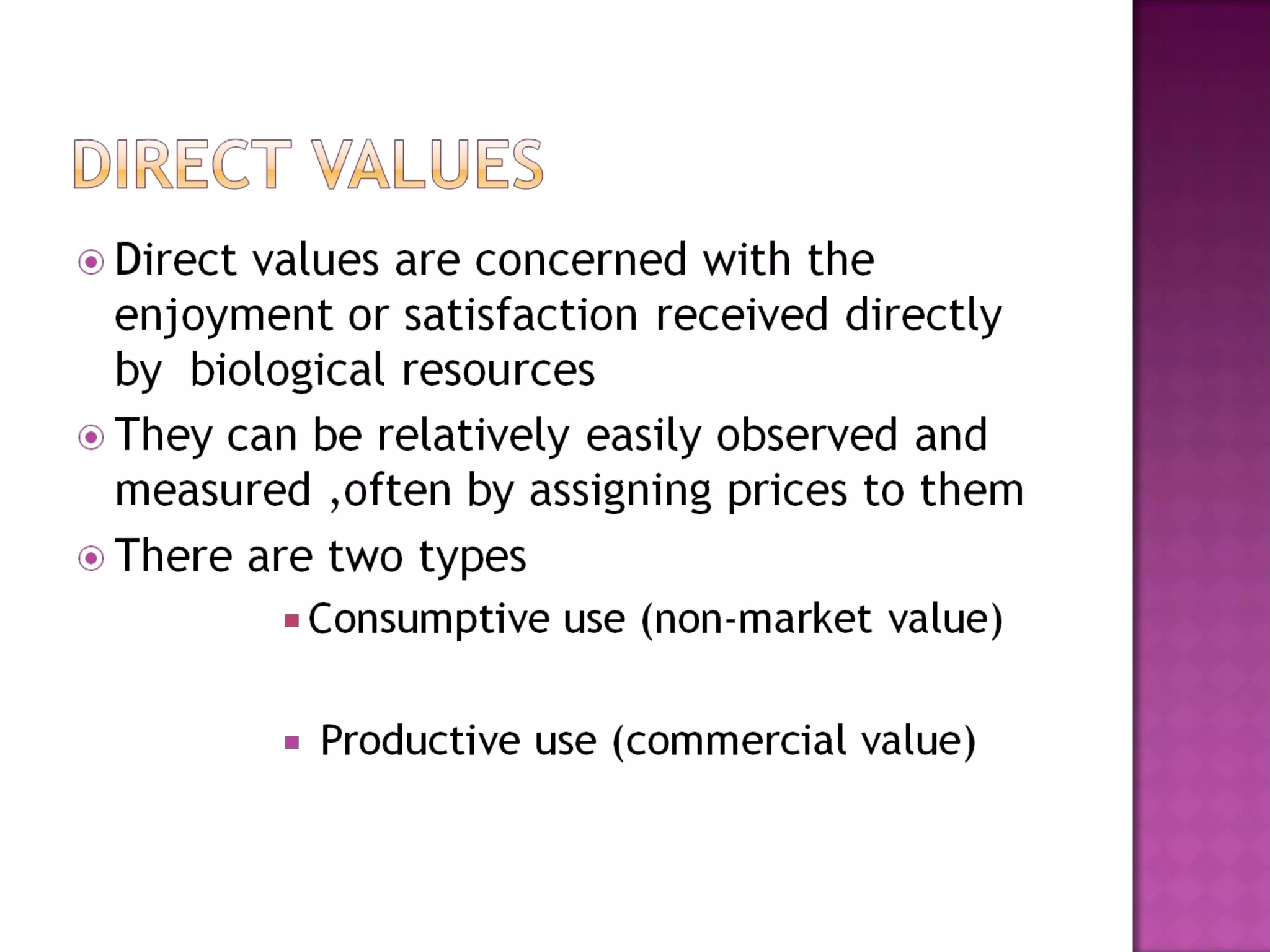 DIRECT VALUES

Direct values are concerned with the enjoyment or satisfaction received directly by biological resources

They can be relatively easily observed and measured ,often by assigning prices to them

There are two types

Consumptive use (non-market value)

Productive use (commercial value)